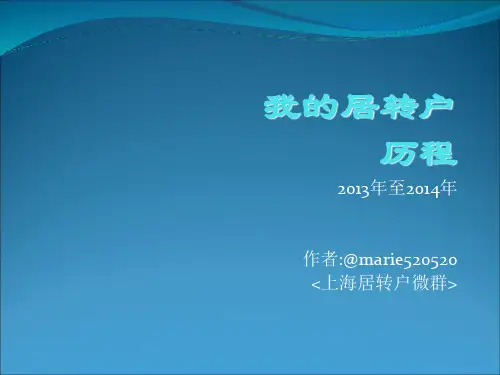 我的居转户
历程

2013年至2014年

作者:@marie520520
<上海居转户微群>